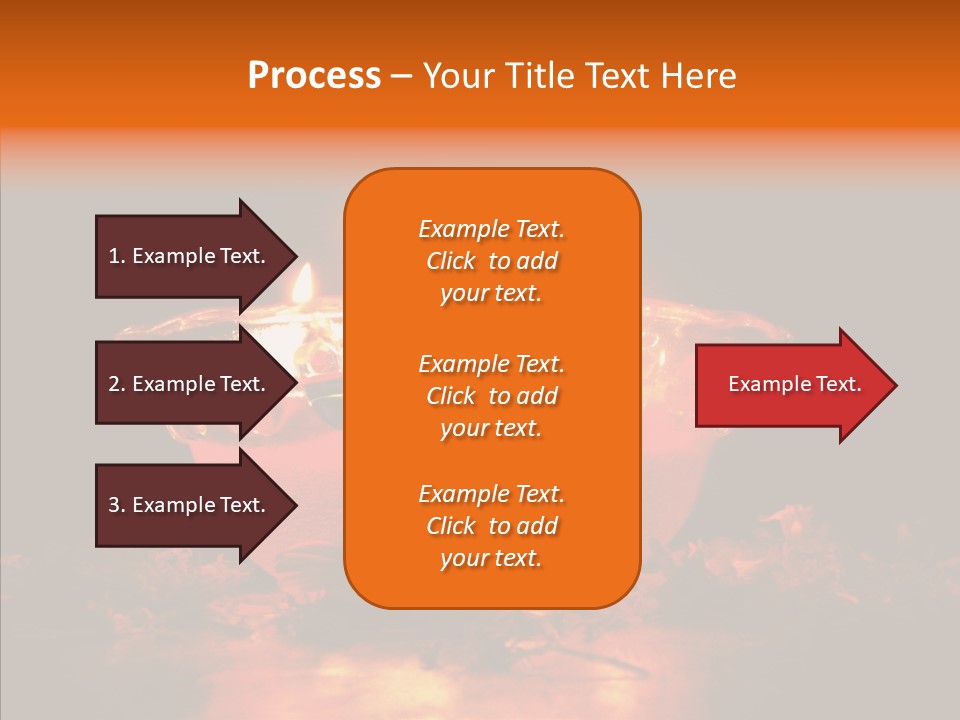 Process – Your Title Text Here

1. Example Text.

2. Example Text.

3. Example Text.

Example Text. Click to add your text.

Example Text. Click to add your text.

Example Text. Click to add your text.

Example Text.